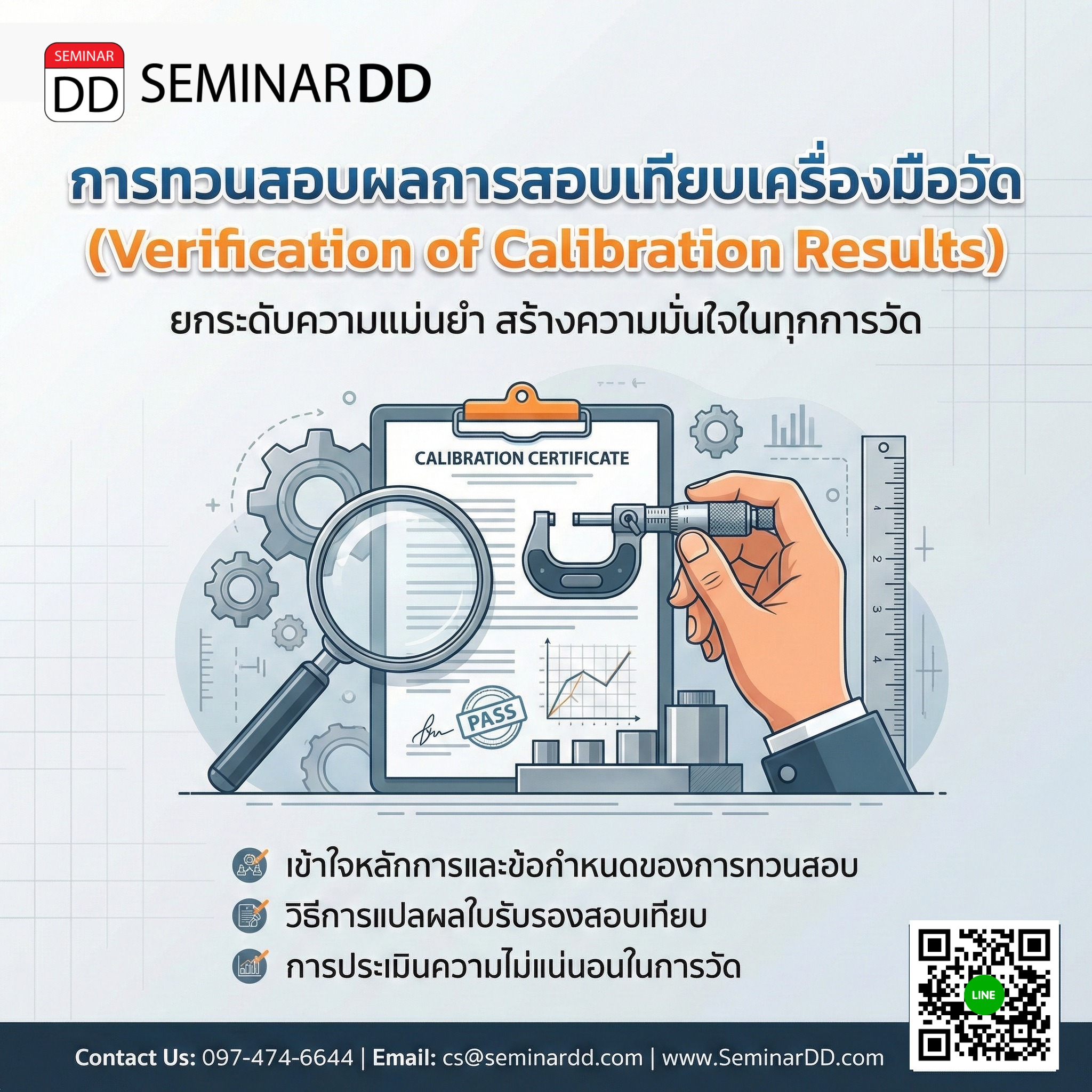 SEMINAR DD SEMINARDD

การทวนสอบผลการสอบเทียบเครื่องมือวัด (Verification of Calibration Results)

ยกระดับความแม่นยำ สร้างความมั่นใจในทุกการวัด

CALIBRATION CERTIFICATE

PASS

1 2 3 4

เข้าใจหลักการและข้อกำหนดของการทวนสอบ

วิธีการแปลผลใบรับรองสอบเทียบ

การประเมินความไม่แน่นอนในการวัด

LINE

Contact Us: 097-474-6644 | Email: cs@seminardd.com | www.SeminarDD.com